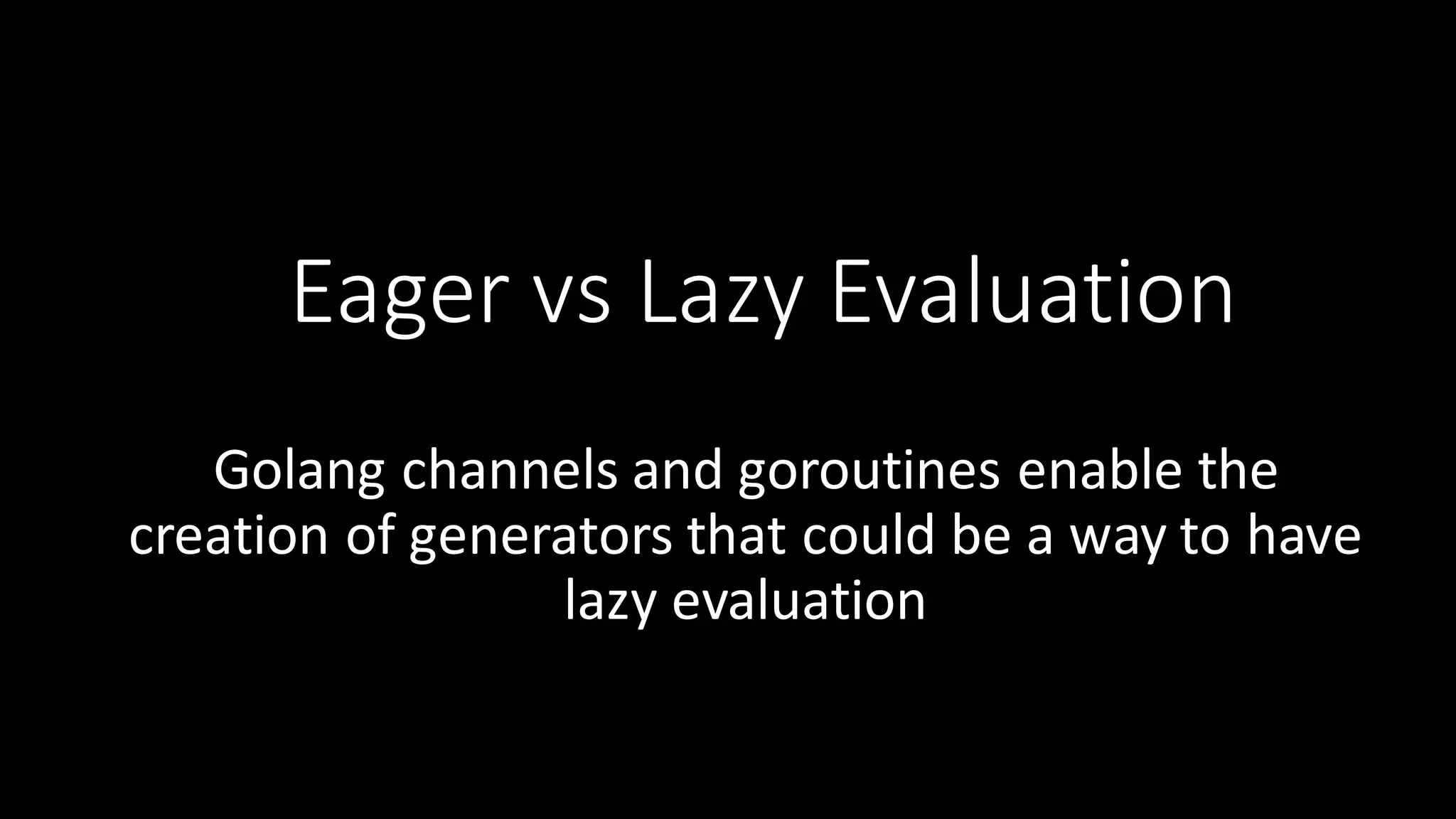 Eager vs Lazy Evaluation

Golang channels and goroutines enable the creation of generators that could be a way to have lazy evaluation